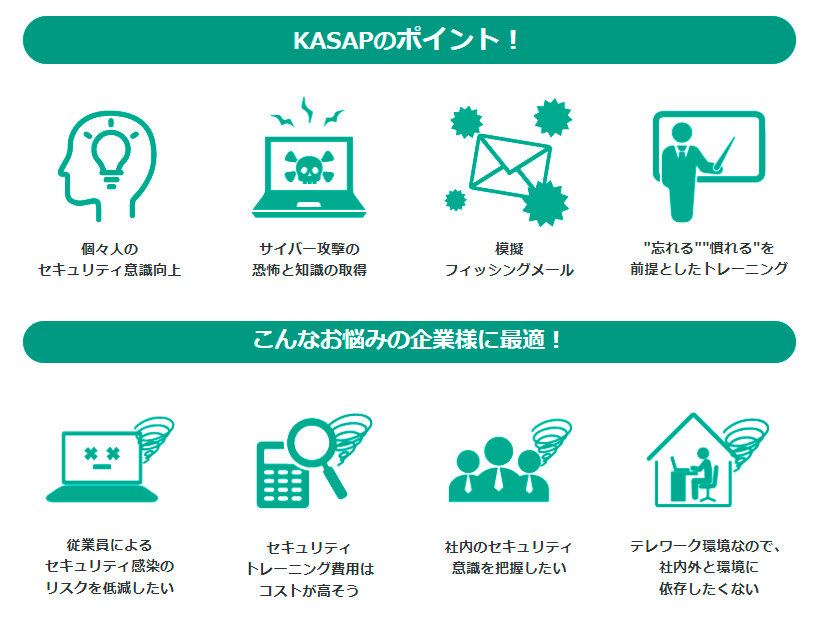 KASAPのポイント！

個々人の
セキュリティ意識向上

サイバー攻撃の
恐怖と知識の取得

模擬
フィッシングメール

"忘れる""慣れる"を
前提としたトレーニング

こんなお悩みの企業様に最適！

従業員による
セキュリティ感染の
リスクを低減したい

セキュリティ
トレーニング費用は
コストが高そう

社内のセキュリティ
意識を把握したい

テレワーク環境なので、
社内外と環境に
依存したくない